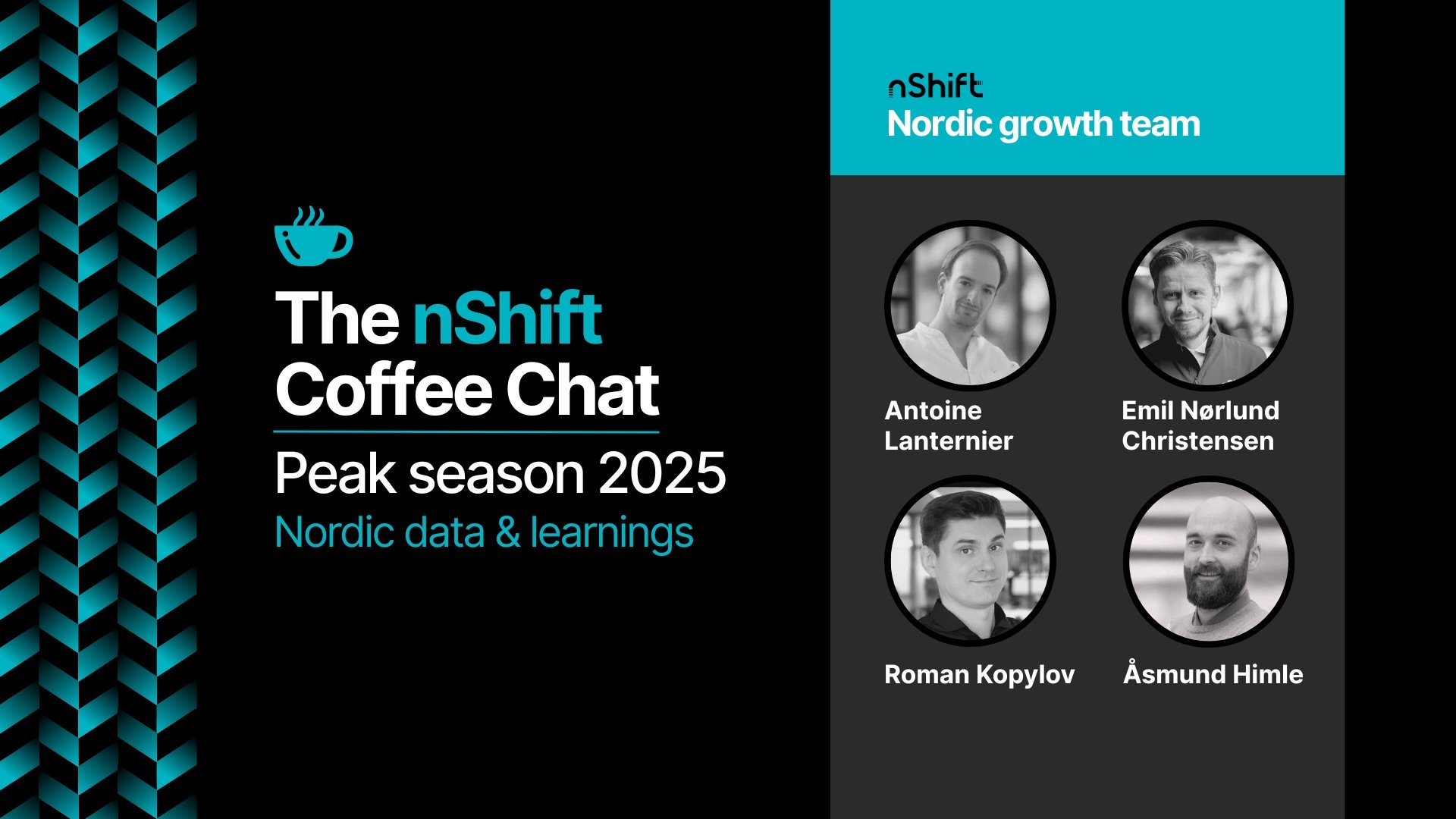 The nShift Coffee Chat

Peak season 2025

Nordic data & learnings

nShift
Nordic growth team

Antoine Lanternier

Emil Nørlund Christensen

Roman Kopylov

Åsmund Himle